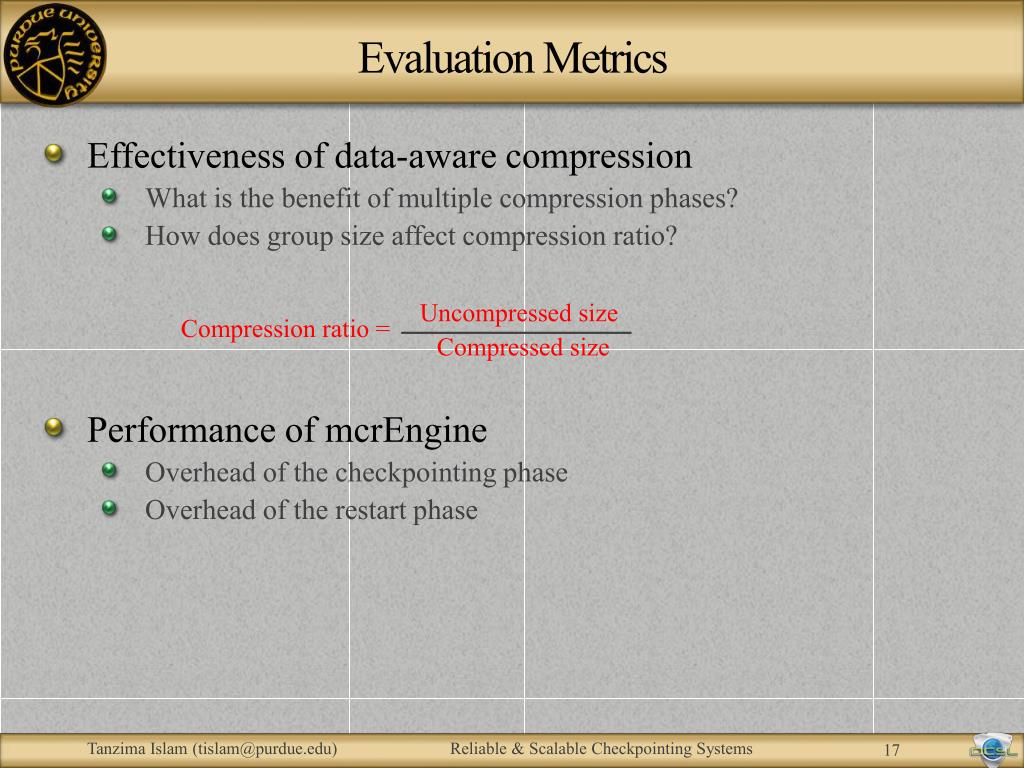 PURDUE UNIVERSITY

Evaluation Metrics

Effectiveness of data-aware compression

What is the benefit of multiple compression phases?

How does group size affect compression ratio?

Compression ratio = $\frac{\text{Uncompressed size}}{\text{Compressed size}}$

Performance of mcrEngine

Overhead of the checkpointing phase

Overhead of the restart phase

Tanzima Islam (tislam@purdue.edu) Reliable & Scalable Checkpointing Systems 17

DCSL